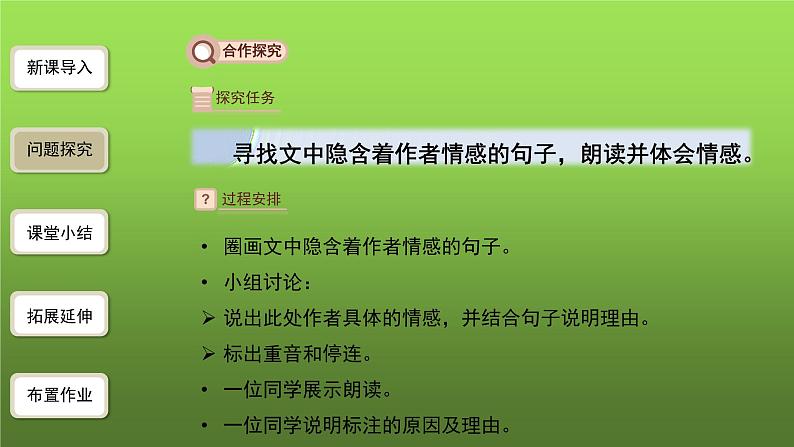 新课导入

问题探究

课堂小结

拓展延伸

布置作业

合作探究

探究任务

寻找文中隐含着作者情感的句子，朗读并体会情感。

? 过程安排

• 圈画文中隐含着作者情感的句子。
• 小组讨论：
➢ 说出此处作者具体的情感，并结合句子说明理由。
➢ 标出重音和停连。
• 一位同学展示朗读。
• 一位同学说明标注的原因及理由。